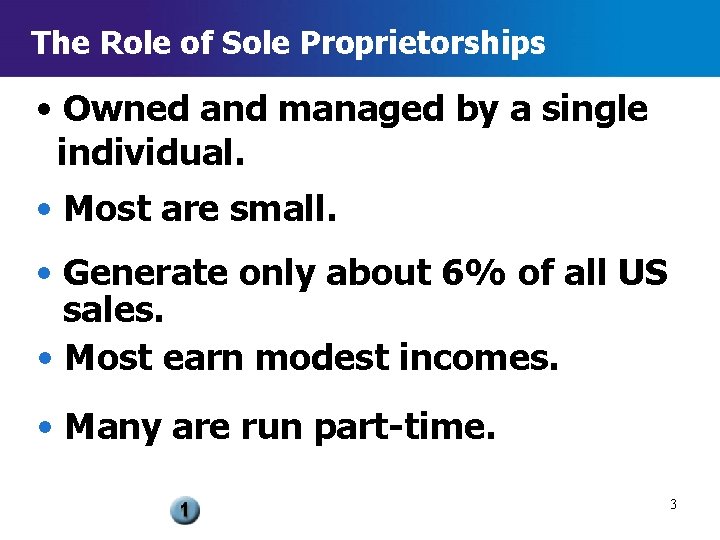 The Role of Sole Proprietorships

• Owned and managed by a single individual.

• Most are small.

• Generate only about 6% of all US sales.

• Most earn modest incomes.

• Many are run part-time.

1

3